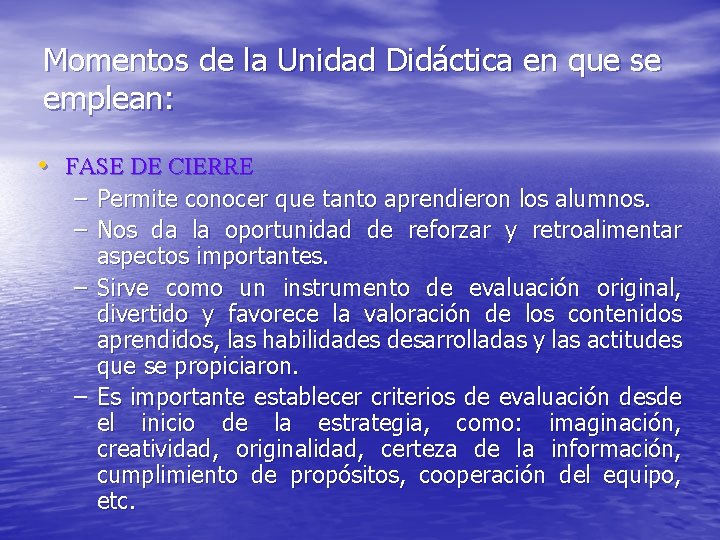 Momentos de la Unidad Didáctica en que se emplean:

• FASE DE CIERRE
– Permite conocer que tanto aprendieron los alumnos.
– Nos da la oportunidad de reforzar y retroalimentar aspectos importantes.
– Sirve como un instrumento de evaluación original, divertido y favorece la valoración de los contenidos aprendidos, las habilidades desarrolladas y las actitudes que se propiciaron.
– Es importante establecer criterios de evaluación desde el inicio de la estrategia, como: imaginación, creatividad, originalidad, certeza de la información, cumplimiento de propósitos, cooperación del equipo, etc.